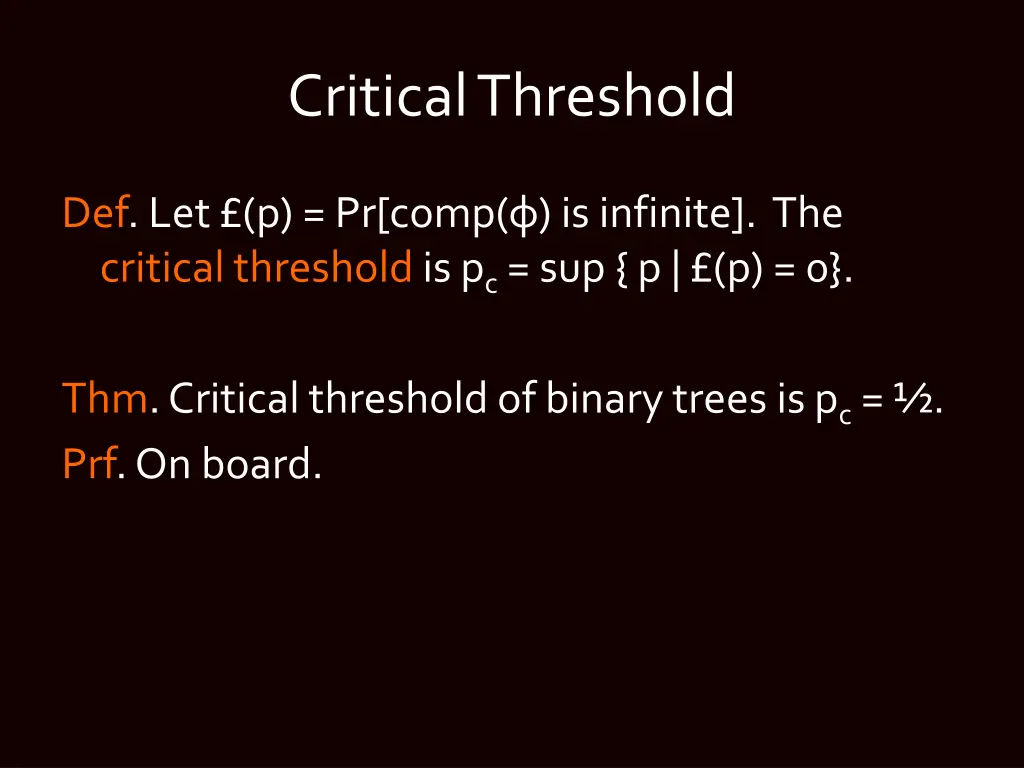 Critical Threshold

Def. Let £(p) = Pr[comp(ϕ) is infinite]. The critical threshold is $p_c$ = sup { p | £(p) = 0}.

Thm. Critical threshold of binary trees is $p_c$ = ½.
Prf. On board.